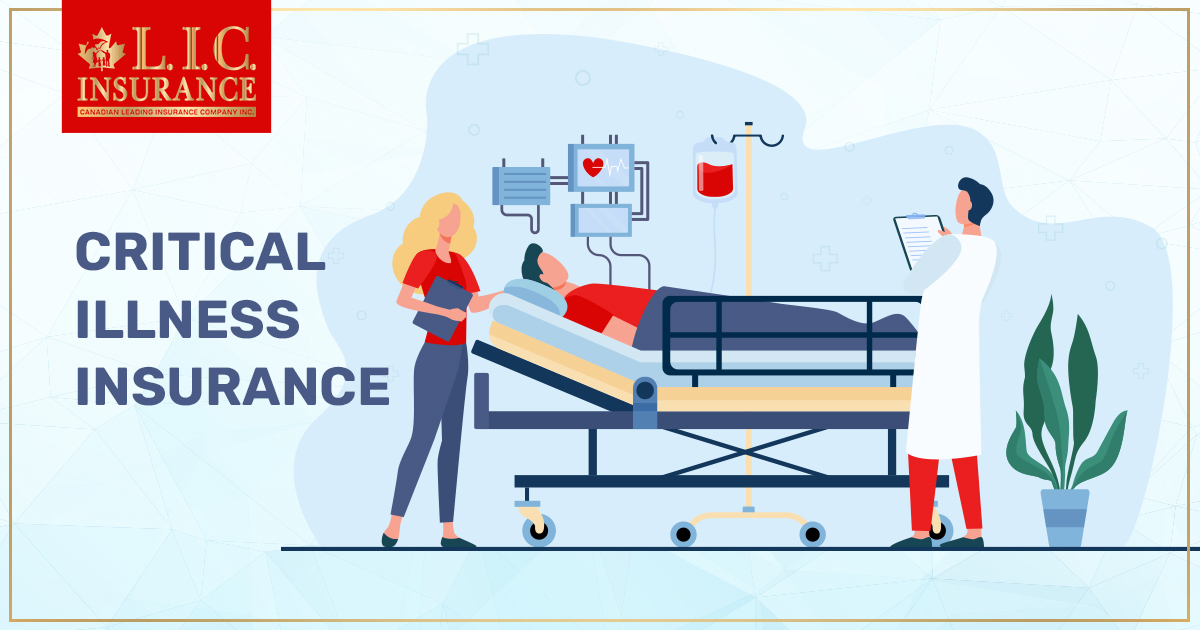 L.I.C.
INSURANCE
CANADIAN LEADING INSURANCE COMPANY INC.

CRITICAL ILLNESS INSURANCE